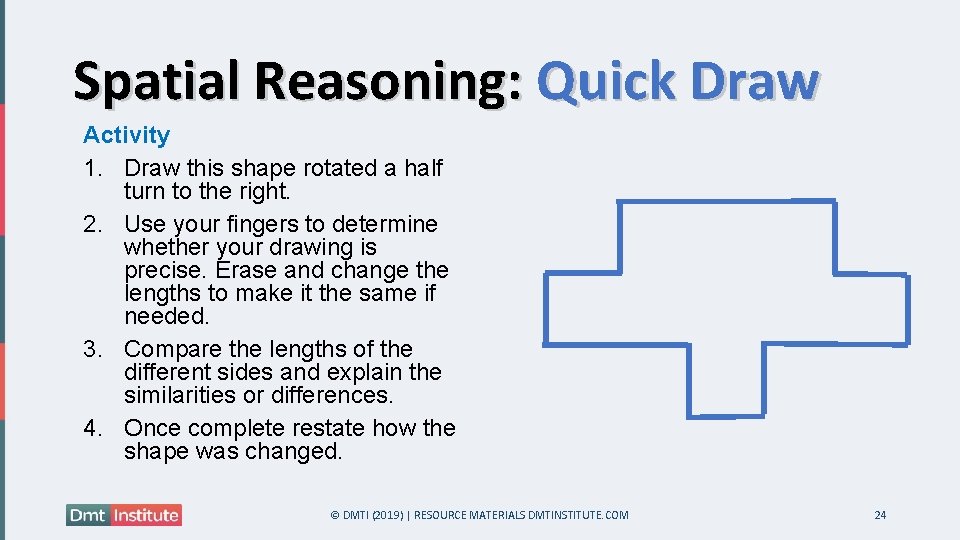 Spatial Reasoning: Quick Draw

Activity

1. Draw this shape rotated a half turn to the right.
2. Use your fingers to determine whether your drawing is precise. Erase and change the lengths to make it the same if needed.
3. Compare the lengths of the different sides and explain the similarities or differences.
4. Once complete restate how the shape was changed.

Dmt Institute

© DMTI (2019) | RESOURCE MATERIALS DMTINSTITUTE.COM

24